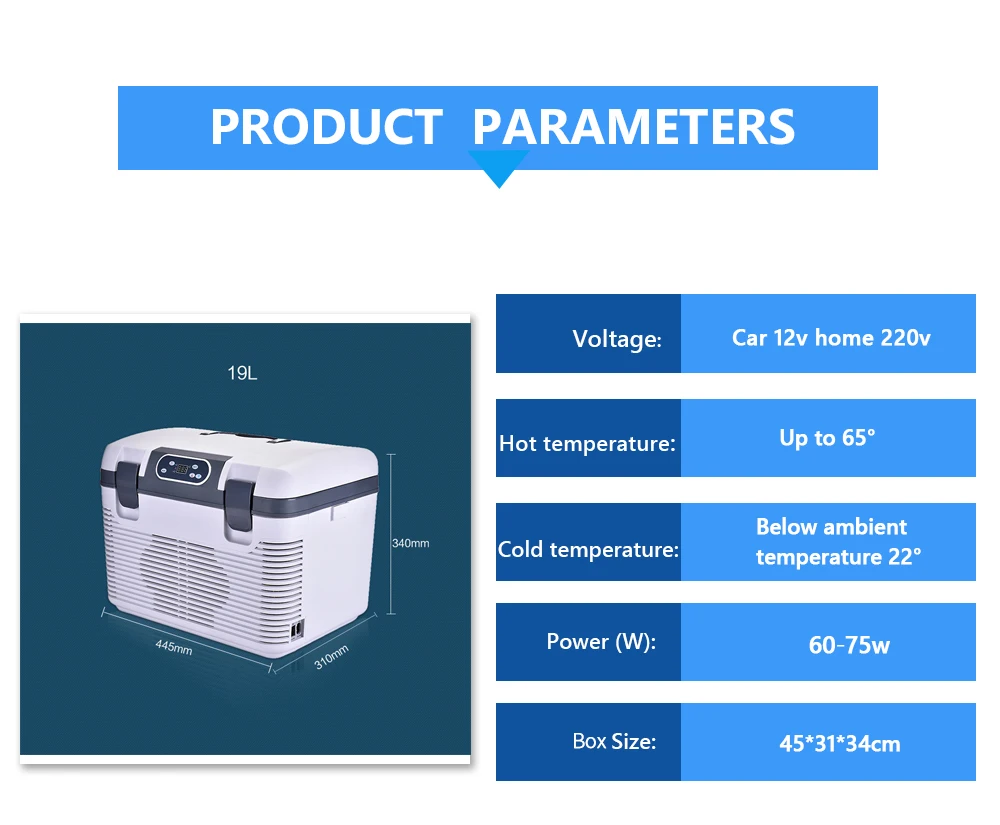 PRODUCT PARAMETERS

19L

340mm

445mm

310mm

Voltage:
Car 12v home 220v

Hot temperature:
Up to 65°

Cold temperature:
Below ambient temperature 22°

Power (W):
60-75w

Box Size:
45*31*34cm